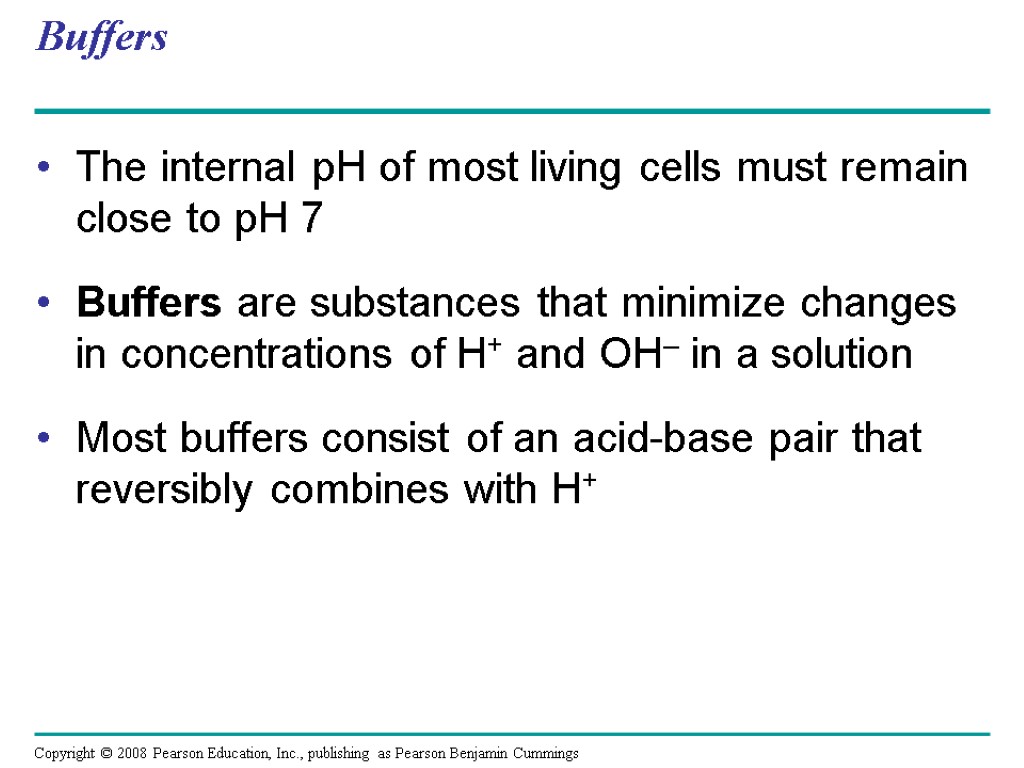 Buffers

• The internal pH of most living cells must remain close to pH 7

• Buffers are substances that minimize changes in concentrations of $H^+$ and $OH^-$ in a solution

• Most buffers consist of an acid-base pair that reversibly combines with $H^+$

Copyright © 2008 Pearson Education, Inc., publishing as Pearson Benjamin Cummings